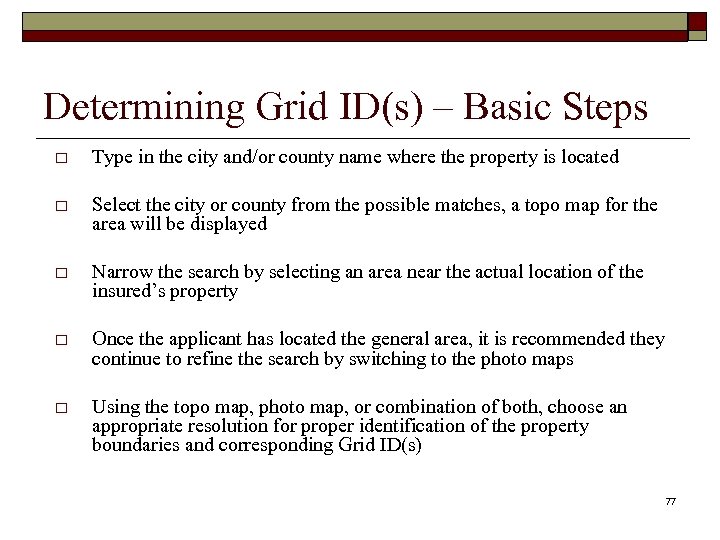 Determining Grid ID(s) – Basic Steps

□ Type in the city and/or county name where the property is located

□ Select the city or county from the possible matches, a topo map for the area will be displayed

□ Narrow the search by selecting an area near the actual location of the insured's property

□ Once the applicant has located the general area, it is recommended they continue to refine the search by switching to the photo maps

□ Using the topo map, photo map, or combination of both, choose an appropriate resolution for proper identification of the property boundaries and corresponding Grid ID(s)

77